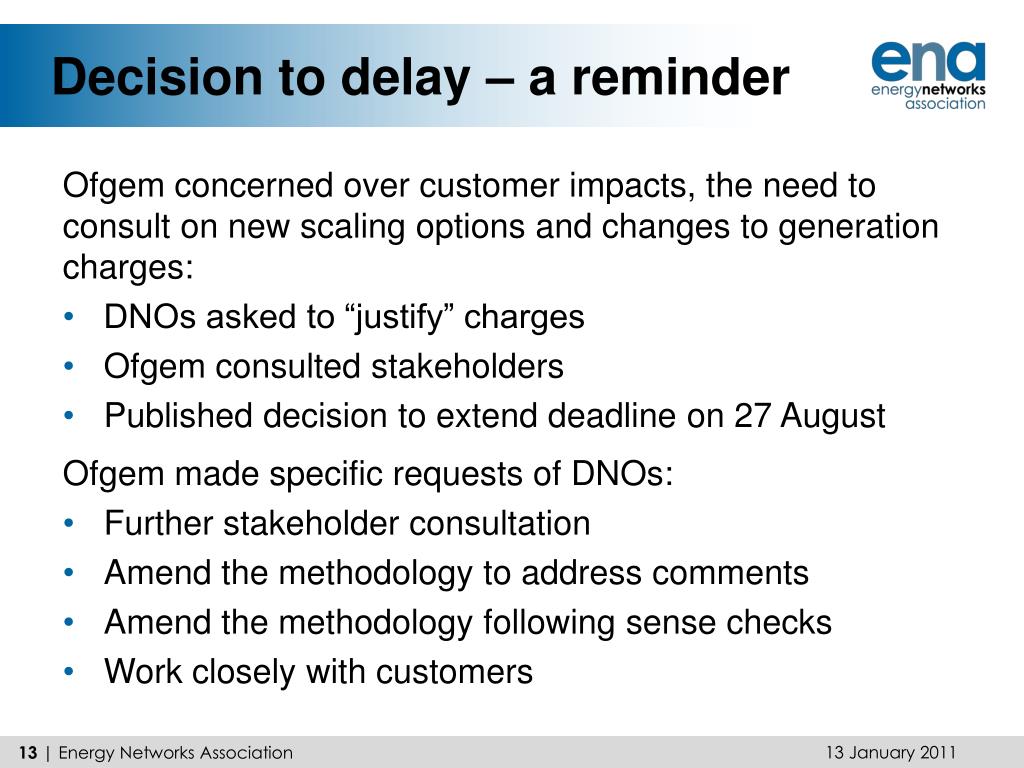 Decision to delay – a reminder

ena
energynetworks
association

Ofgem concerned over customer impacts, the need to consult on new scaling options and changes to generation charges:

• DNOs asked to “justify” charges
• Ofgem consulted stakeholders
• Published decision to extend deadline on 27 August

Ofgem made specific requests of DNOs:

• Further stakeholder consultation
• Amend the methodology to address comments
• Amend the methodology following sense checks
• Work closely with customers

13 | Energy Networks Association

13 January 2011